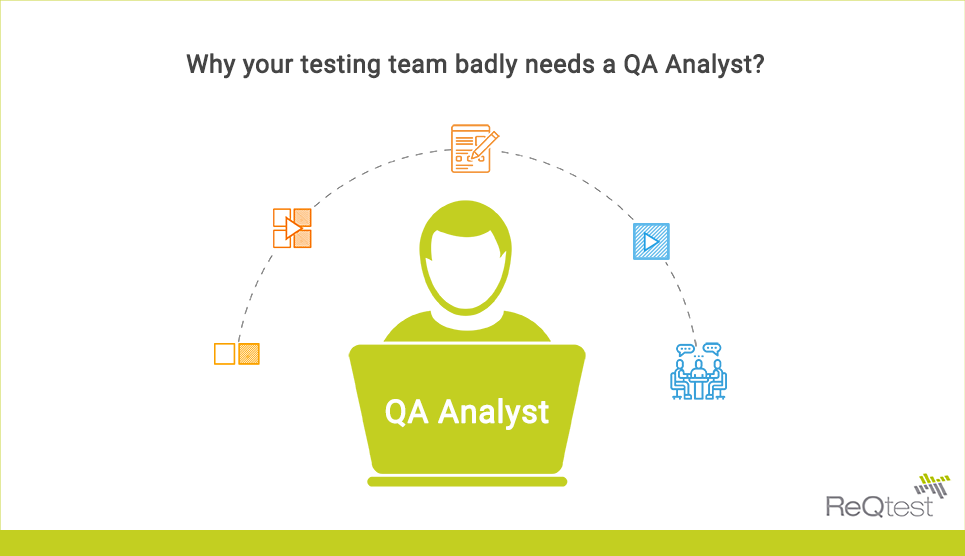 Why your testing team badly needs a QA Analyst?

QA Analyst

ReQtest